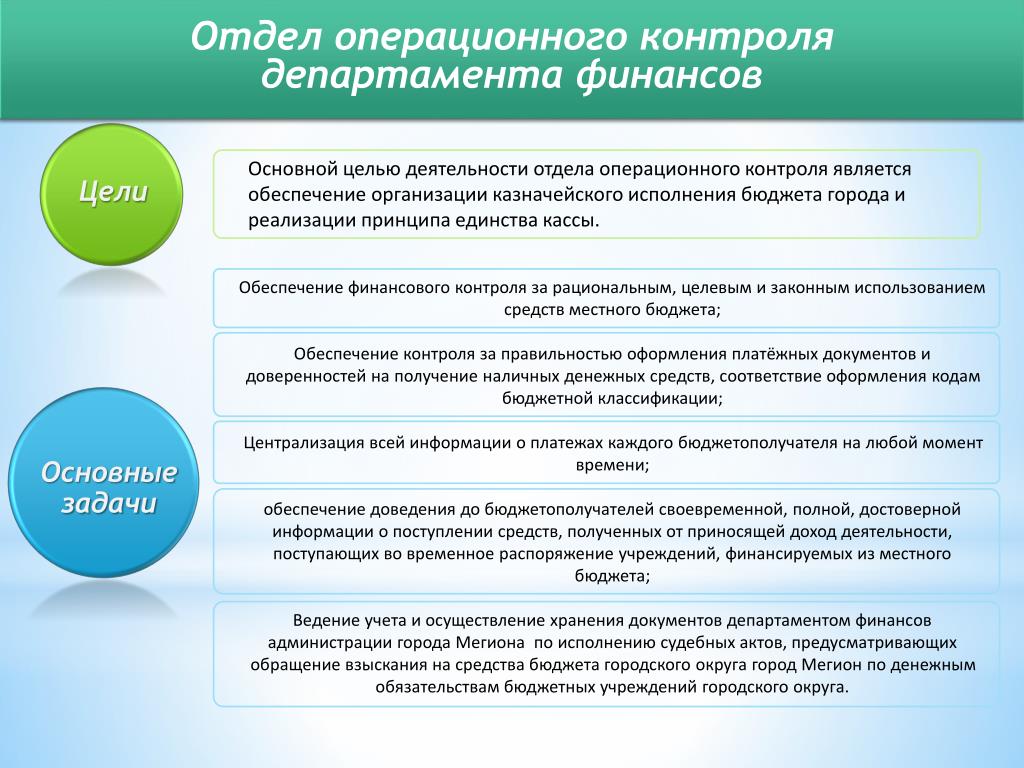 Отдел операционного контроля департамента финансов

Цели

Основной целью деятельности отдела операционного контроля является обеспечение организации казначейского исполнения бюджета города и реализации принципа единства кассы.

Основные задачи

Обеспечение финансового контроля за рациональным, целевым и законным использованием средств местного бюджета;

Обеспечение контроля за правильностью оформления платёжных документов и доверенностей на получение наличных денежных средств, соответствие оформления кодам бюджетной классификации;

Централизация всей информации о платежах каждого бюджетополучателя на любой момент времени;

обеспечение доведения до бюджетополучателей своевременной, полной, достоверной информации о поступлении средств, полученных от приносящей доход деятельности, поступающих во временное распоряжение учреждений, финансируемых из местного бюджета;

Ведение учета и осуществление хранения документов департаментом финансов администрации города Мегиона по исполнению судебных актов, предусматривающих обращение взыскания на средства бюджета городского округа город Мегион по денежным обязательствам бюджетных учреждений городского округа.